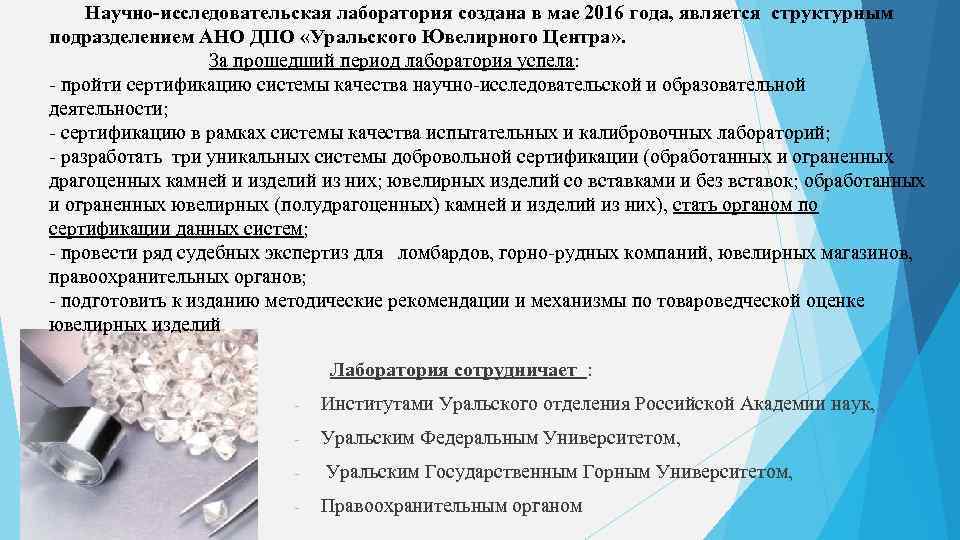 Научно-исследовательская лаборатория создана в мае 2016 года, является структурным подразделением АНО ДПО «Уральского Ювелирного Центра».

За прошедший период лаборатория успела:

- пройти сертификацию системы качества научно-исследовательской и образовательной деятельности;
- сертификацию в рамках системы качества испытательных и калибровочных лабораторий;
- разработать три уникальных системы добровольной сертификации (обработанных и ограненных драгоценных камней и изделий из них; ювелирных изделий со вставками и без вставок; обработанных и ограненных ювелирных (полудрагоценных) камней и изделий из них), стать органом по сертификации данных систем;
- провести ряд судебных экспертиз для ломбардов, горно-рудных компаний, ювелирных магазинов, правоохранительных органов;
- подготовить к изданию методические рекомендации и механизмы по товароведческой оценке ювелирных изделий

Лаборатория сотрудничает :

- Институтами Уральского отделения Российской Академии наук,
- Уральским Федеральным Университетом,
- Уральским Государственным Горным Университетом,
- Правоохранительным органом